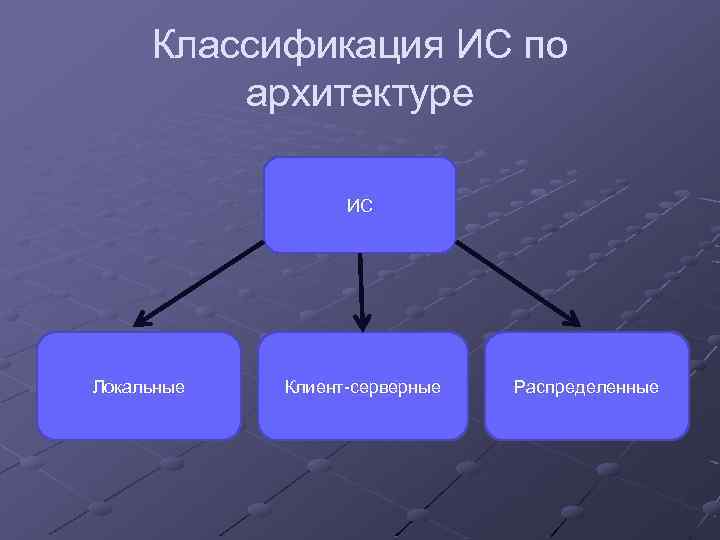 Классификация ИС по архитектуре

ИС

Локальные

Клиент-серверные

Распределенные